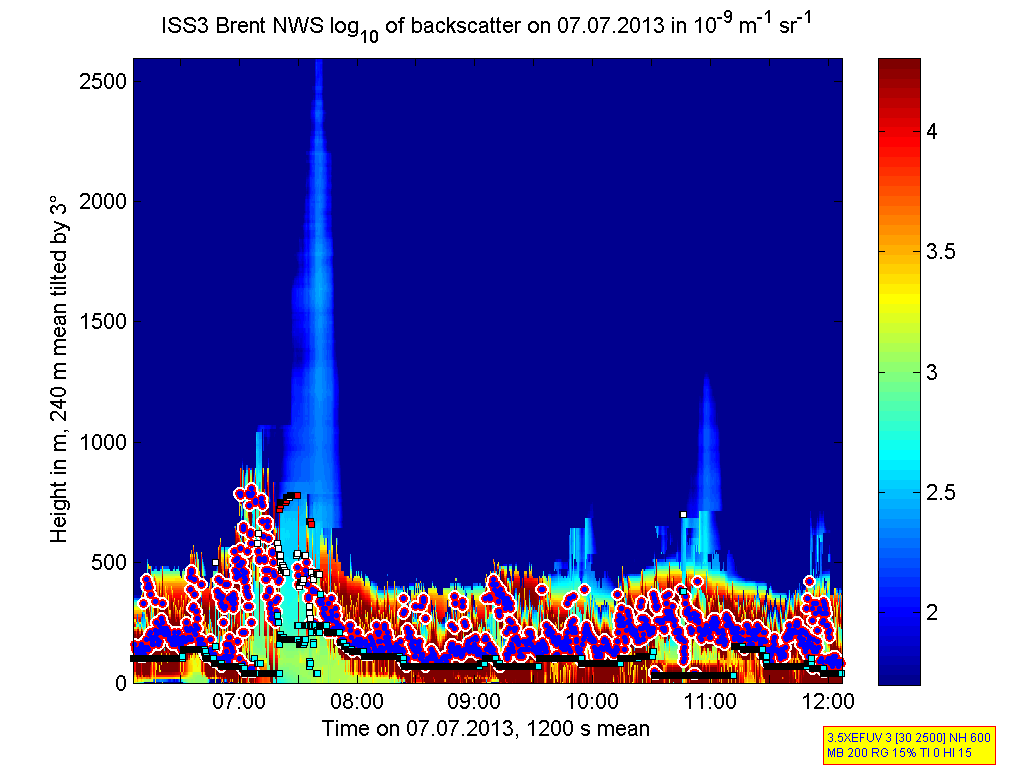 ISS3 Brent NWS $\log_{10}$ of backscatter on 07.07.2013 in $10^{-9}$ $m^{-1}$ $sr^{-1}$

Height in m, 240 m mean tilted by 3°

2500
2000
1500
1000
500
0

07:00 08:00 09:00 10:00 11:00 12:00

Time on 07.07.2013, 1200 s mean

4
3.5
3
2.5
2

3.5XEFUV 3 [30 2500] NH 600
MB 200 RG 15% TI 0 HI 15